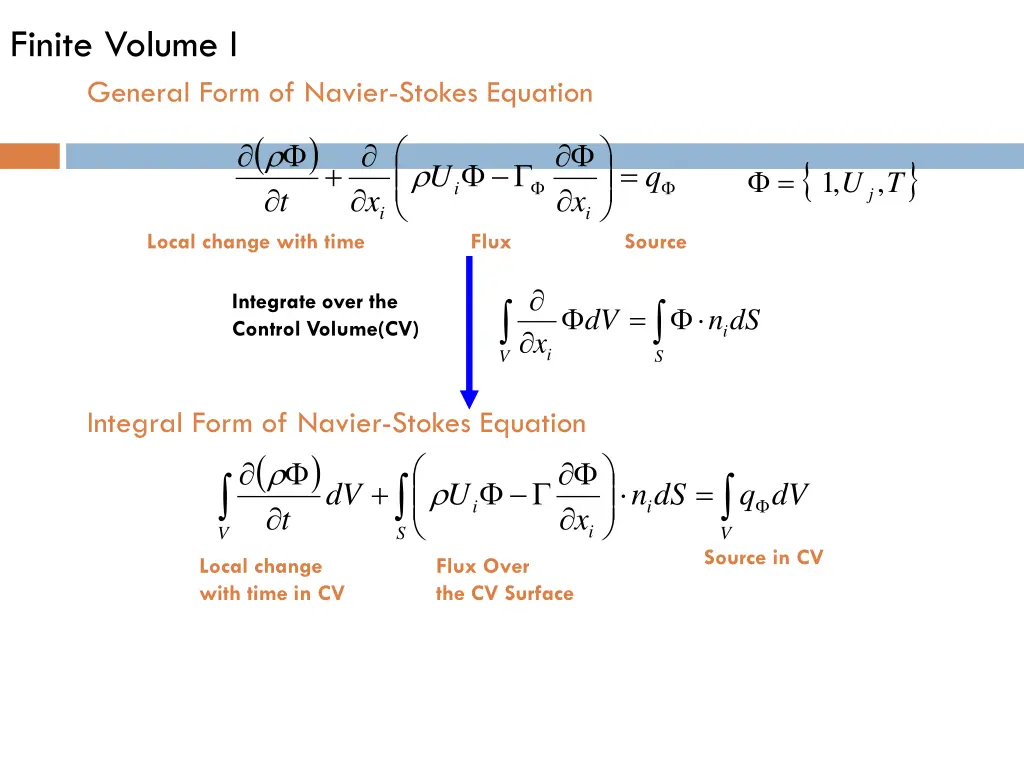 Finite Volume I

General Form of Navier-Stokes Equation

$\frac{\partial(\rho\Phi)}{\partial t} + \frac{\partial}{\partial x_i}\left(\rho U_i \Phi - \Gamma_\Phi \frac{\partial \Phi}{\partial x_i}\right) = q_\Phi$ $\Phi = \{1, U_j, T\}$

Local change with time Flux Source

Integrate over the Control Volume(CV)

$\int_V \frac{\partial}{\partial x_i}\Phi dV = \int_S \Phi \cdot n_i dS$

Integral Form of Navier-Stokes Equation

$\int_V \frac{\partial(\rho\Phi)}{\partial t} dV + \int_S \left(\rho U_i \Phi - \Gamma \frac{\partial \Phi}{\partial x_i}\right) \cdot n_i dS = \int_V q_\Phi dV$

Local change with time in CV

Flux Over the CV Surface

Source in CV